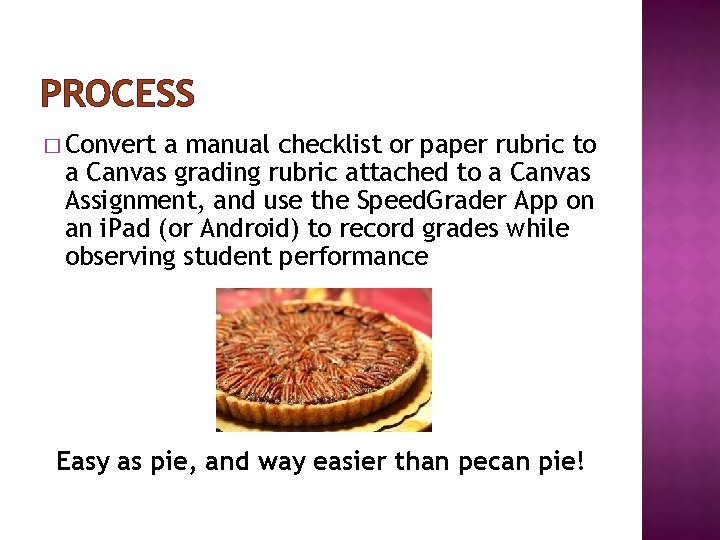 PROCESS

□ Convert a manual checklist or paper rubric to a Canvas grading rubric attached to a Canvas Assignment, and use the SpeedGrader App on an iPad (or Android) to record grades while observing student performance

Easy as pie, and way easier than pecan pie!